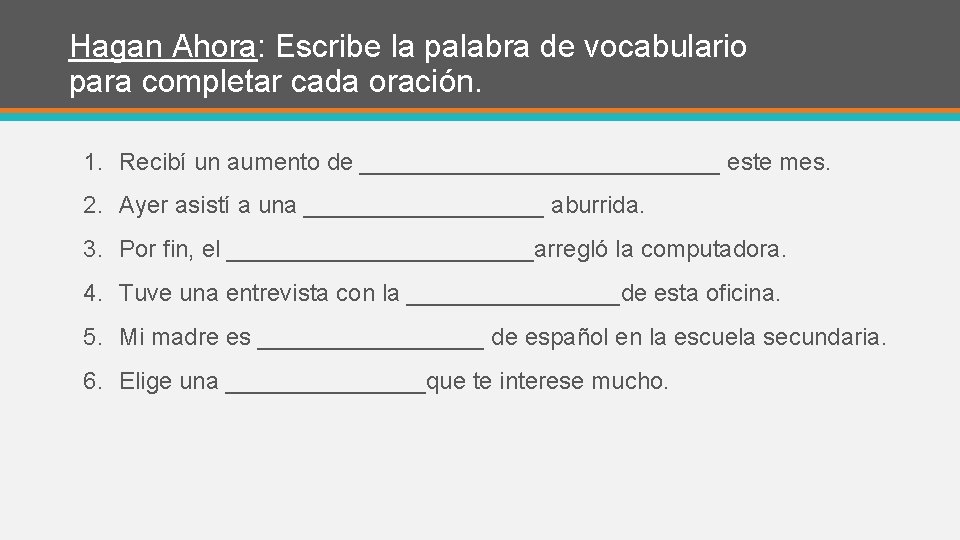 Hagan Ahora: Escribe la palabra de vocabulario para completar cada oración.

1. Recibí un aumento de ___________________________ este mes.
2. Ayer asistí a una __________________ aburrida.
3. Por fin, el _______________________arregló la computadora.
4. Tuve una entrevista con la ________________de esta oficina.
5. Mi madre es _________________ de español en la escuela secundaria.
6. Elige una _______________que te interese mucho.